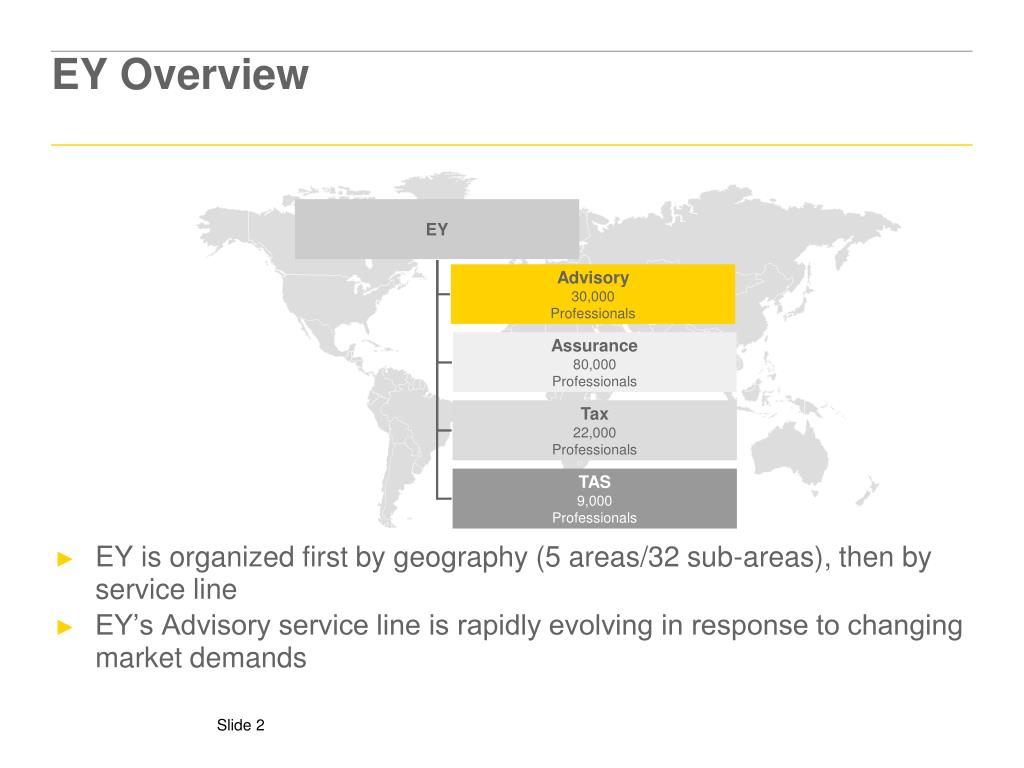 EY Overview

EY

Advisory
30,000
Professionals

Assurance
80,000
Professionals

Tax
22,000
Professionals

TAS
9,000
Professionals

► EY is organized first by geography (5 areas/32 sub-areas), then by service line
► EY’s Advisory service line is rapidly evolving in response to changing market demands

Slide 2